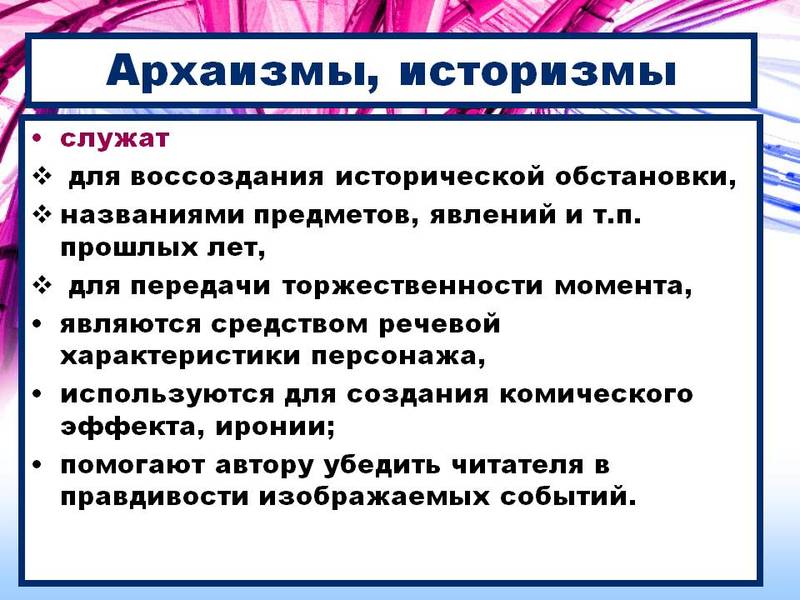 Архаизмы, историзмы

• служат
❖ для воссоздания исторической обстановки,
❖ названиями предметов, явлений и т.п. прошлых лет,
❖ для передачи торжественности момента,
• являются средством речевой характеристики персонажа,
• используются для создания комического эффекта, иронии;
• помогают автору убедить читателя в правдивости изображаемых событий.